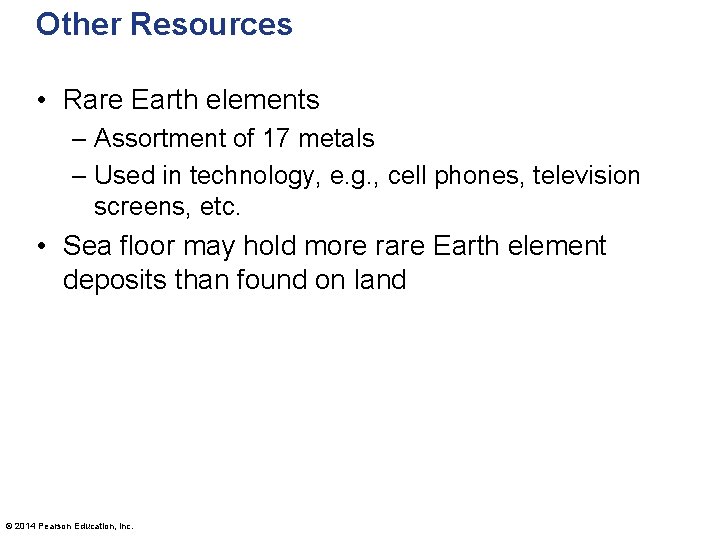 Other Resources

• Rare Earth elements
  – Assortment of 17 metals
  – Used in technology, e.g., cell phones, television screens, etc.
• Sea floor may hold more rare Earth element deposits than found on land

© 2014 Pearson Education, Inc.